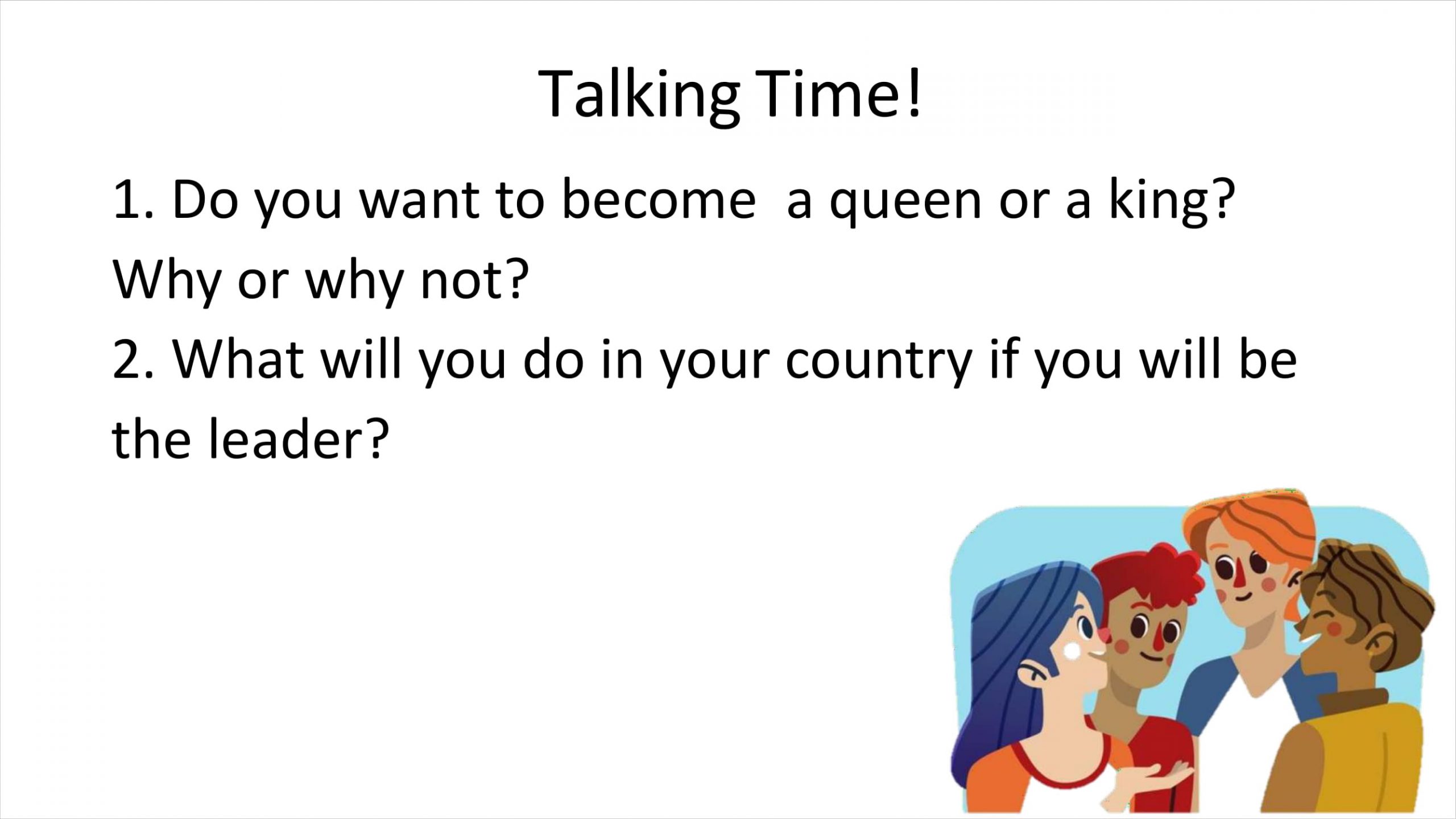 Talking Time!

1. Do you want to become  a queen or a king? Why or why not?
2. What will you do in your country if you will be the leader?